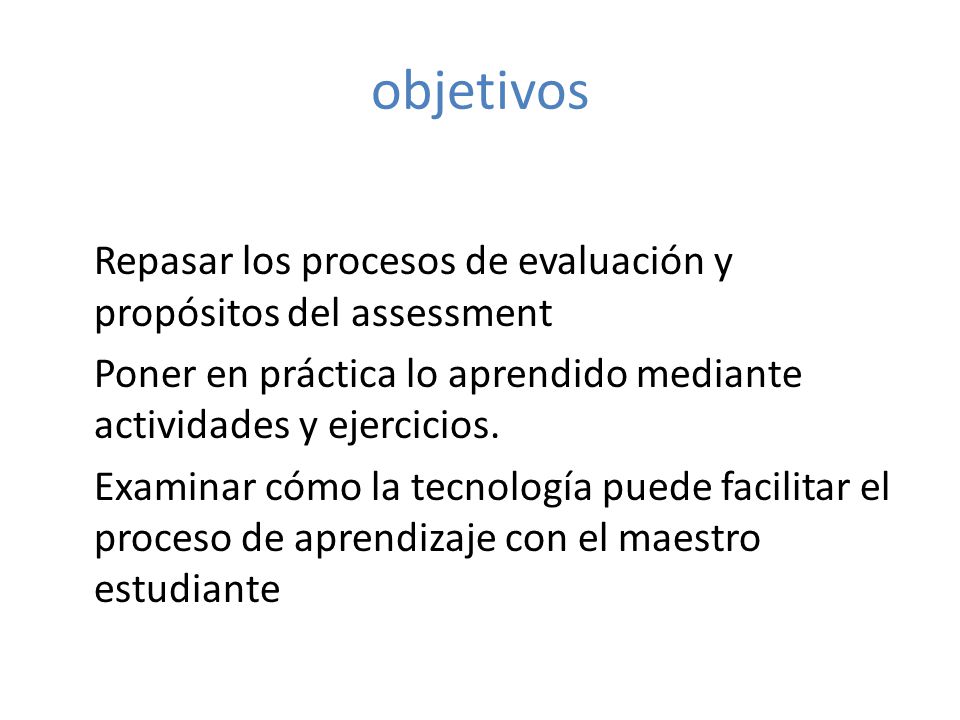 objetivos

Repasar los procesos de evaluación y propósitos del assessment

Poner en práctica lo aprendido mediante actividades y ejercicios.

Examinar cómo la tecnología puede facilitar el proceso de aprendizaje con el maestro estudiante